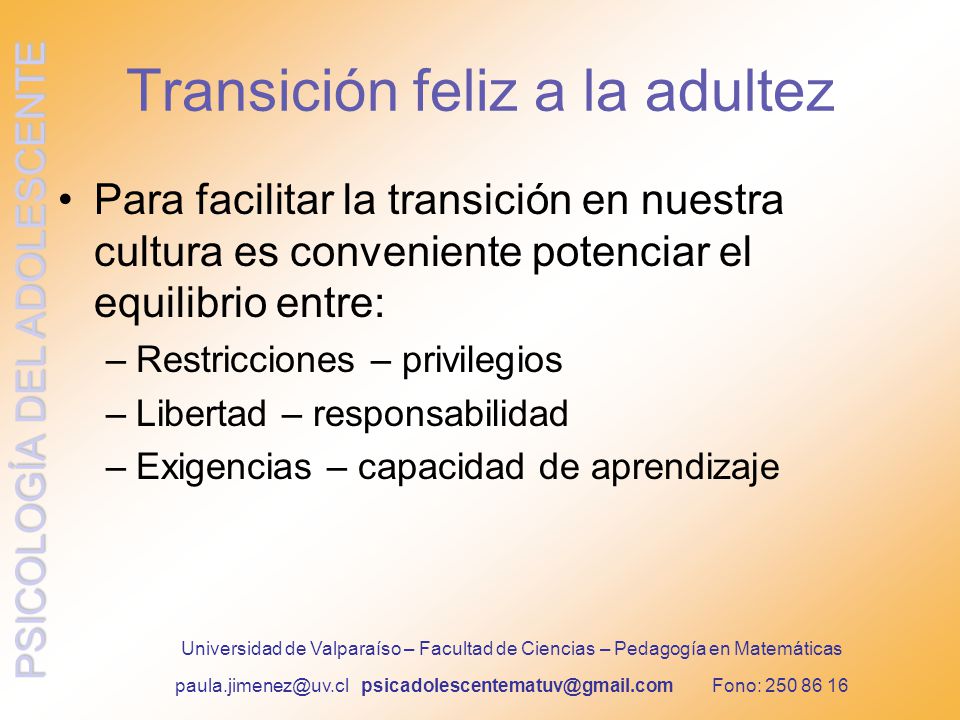 PSICOLOGÍA DEL ADOLESCENTE

Transición feliz a la adultez

• Para facilitar la transición en nuestra cultura es conveniente potenciar el equilibrio entre:
– Restricciones – privilegios
– Libertad – responsabilidad
– Exigencias – capacidad de aprendizaje

Universidad de Valparaíso – Facultad de Ciencias – Pedagogía en Matemáticas
paula.jimenez@uv.cl psicadolescentematuv@gmail.com Fono: 250 86 16